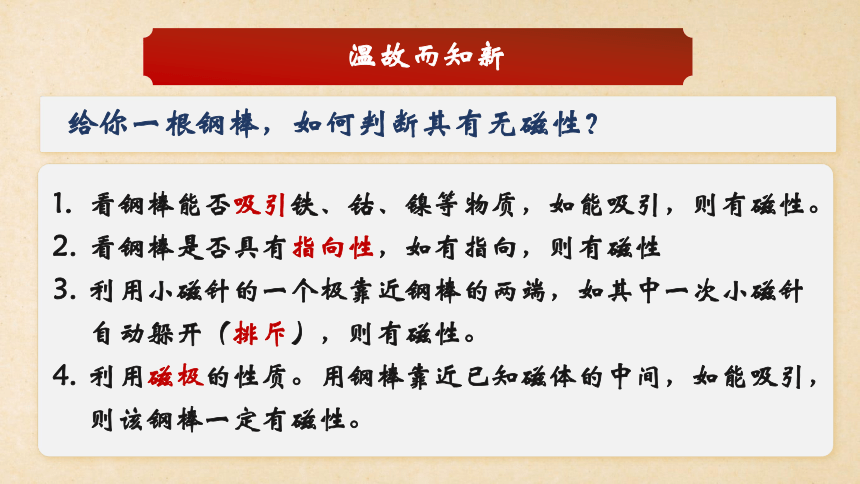 温故而知新

给你一根钢棒，如何判断其有无磁性？

1. 看钢棒能否吸引铁、钴、镍等物质，如能吸引，则有磁性。

2. 看钢棒是否具有指向性，如有指向，则有磁性

3. 利用小磁针的一个极靠近钢棒的两端，如其中一次小磁针自动躲开（排斥），则有磁性。

4. 利用磁极的性质。用钢棒靠近已知磁体的中间，如能吸引，则该钢棒一定有磁性。